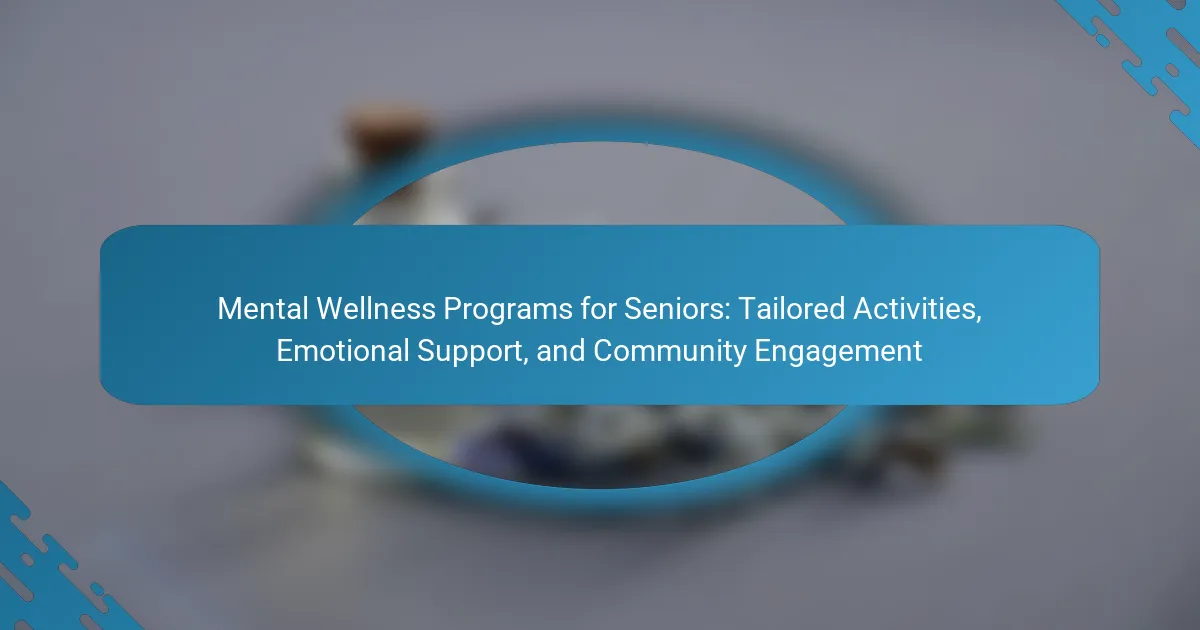 Mental Wellness Programs for Seniors: Tailored Activities, Emotional Support, and Community Engagement